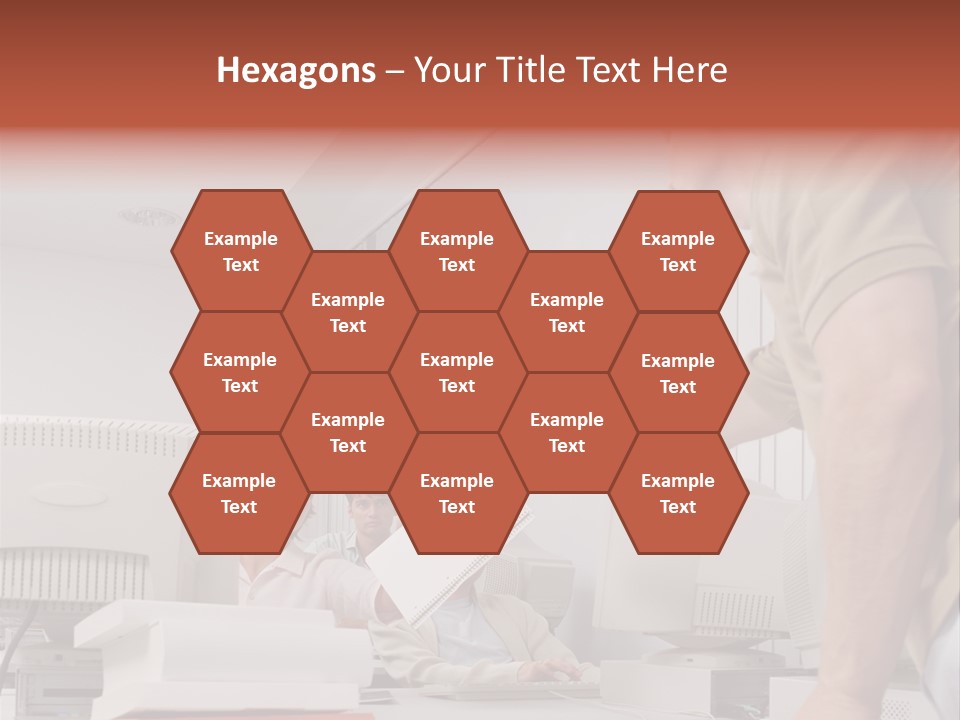 Hexagons – Your Title Text Here

Example Text

Example Text

Example Text

Example Text

Example Text

Example Text

Example Text

Example Text

Example Text

Example Text

Example Text

Example Text

Example Text